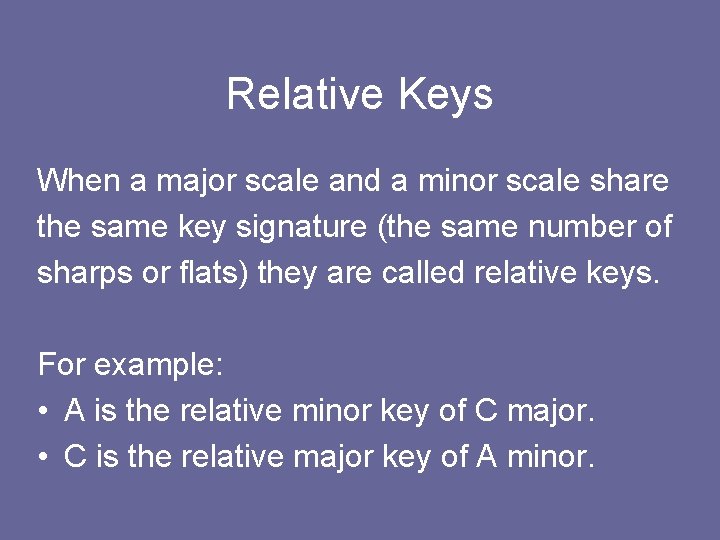 Relative Keys

When a major scale and a minor scale share the same key signature (the same number of sharps or flats) they are called relative keys.

For example:
• A is the relative minor key of C major.
• C is the relative major key of A minor.